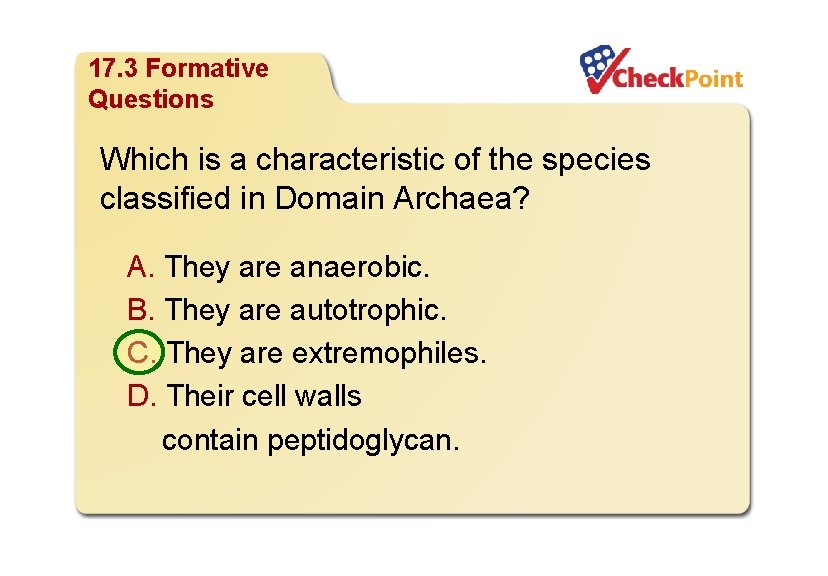 17.3 Formative Questions

CheckPoint

Which is a characteristic of the species classified in Domain Archaea?

A. They are anaerobic.
B. They are autotrophic.
C. They are extremophiles.
D. Their cell walls contain peptidoglycan.